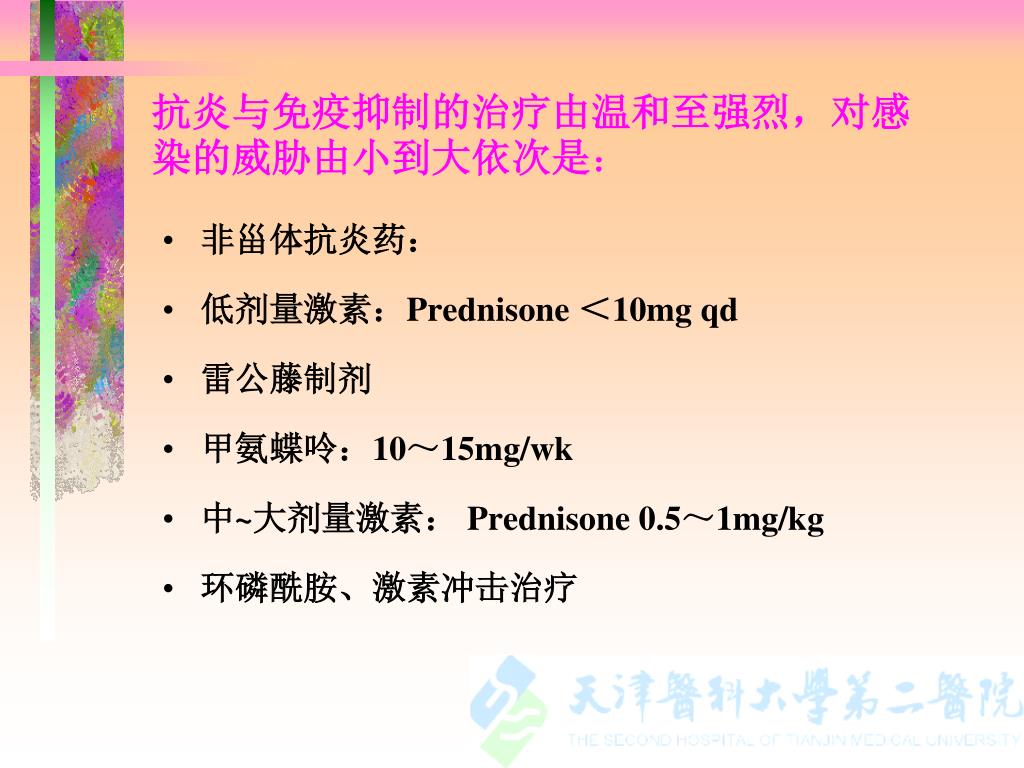 抗炎与免疫抑制的治疗由温和至强烈，对感染的威胁由小到大依次是：

• 非甾体抗炎药：
• 低剂量激素：Prednisone ＜10mg qd
• 雷公藤制剂
• 甲氨蝶呤：10～15mg/wk
• 中~大剂量激素： Prednisone 0.5～1mg/kg
• 环磷酰胺、激素冲击治疗

天津醫科大學第二醫院
THE SECOND HOSPITAL OF TIANJIN MEDICAL UNIVERSITY